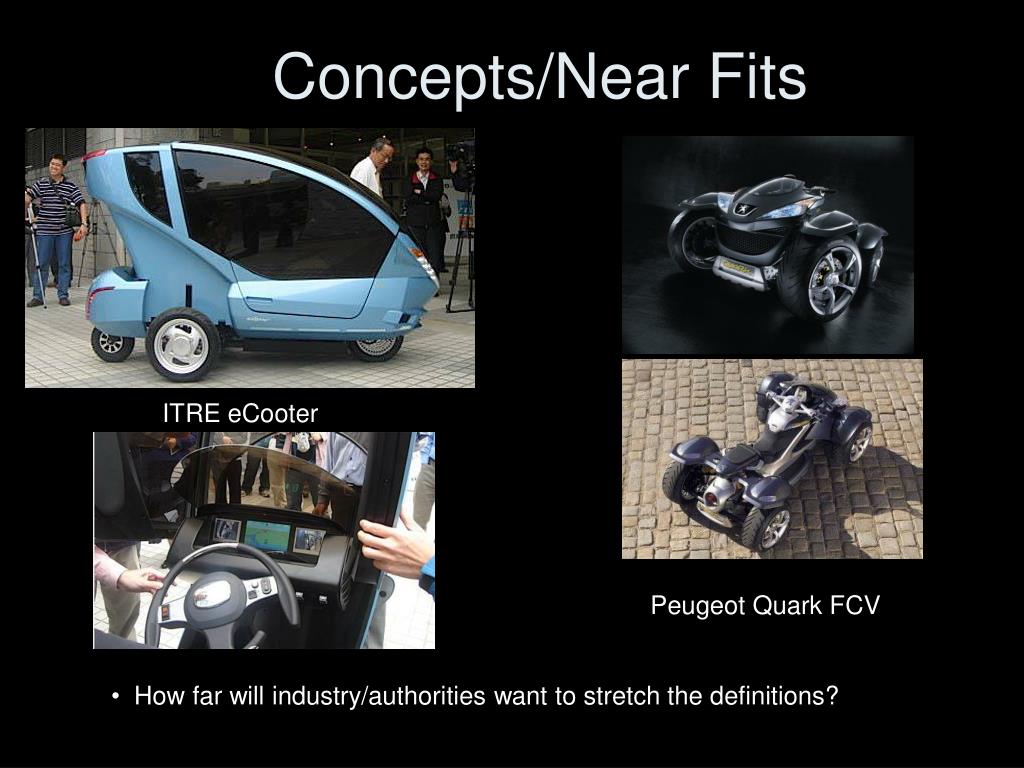 Concepts/Near Fits

ITRE eCooter

Peugeot Quark FCV

• How far will industry/authorities want to stretch the definitions?